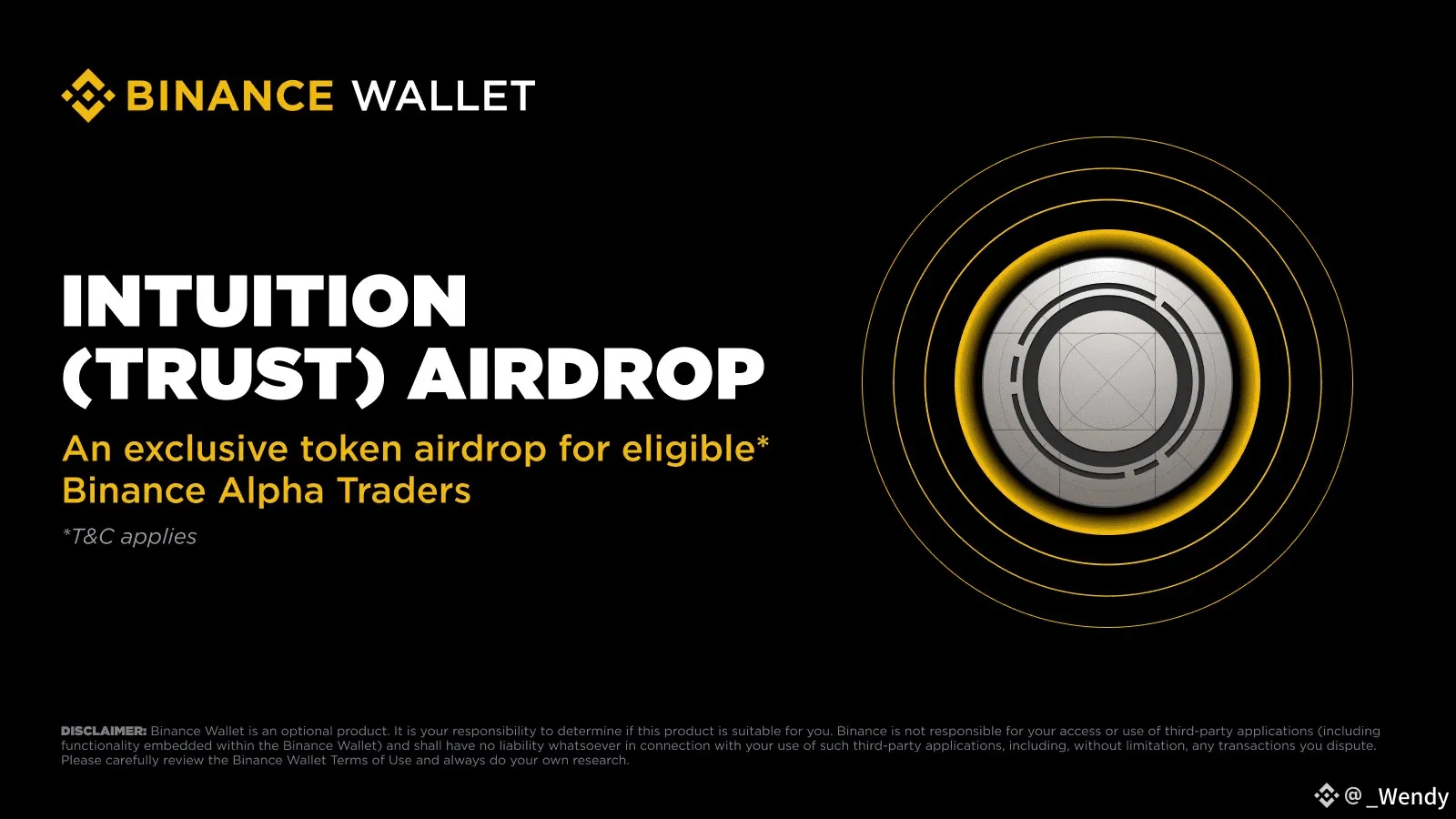 BINANCE WALLET

INTUITION (TRUST) AIRDROP

An exclusive token airdrop for eligible* Binance Alpha Traders

*T&C applies

DISCLAIMER: Binance Wallet is an optional product. It is your responsibility to determine if this product is suitable for you. Binance is not responsible for your access or use of third-party applications (including functionality embedded within the Binance Wallet) and shall have no liability whatsoever in connection with your use of such third-party applications, including, without limitation, any transactions you dispute. Please carefully review the Binance Wallet Terms of Use and always do your own research.

@_Wendy